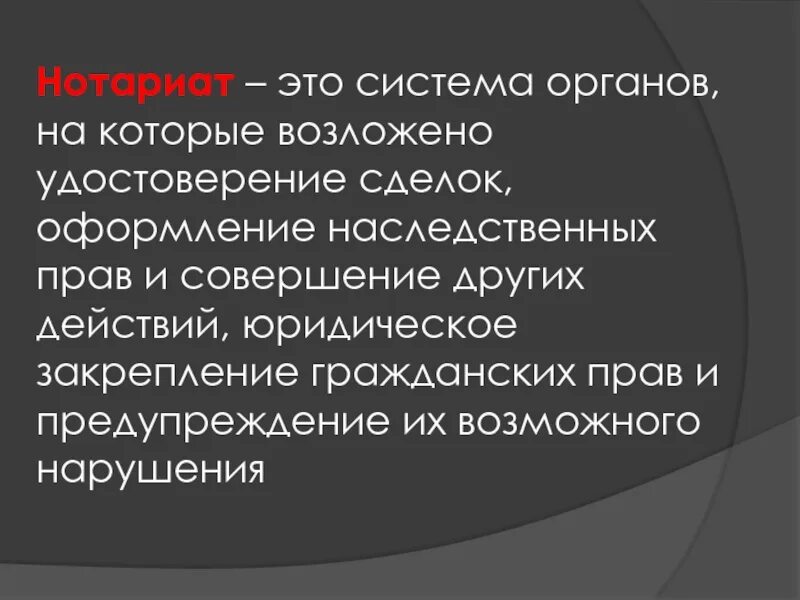 Нотариат – это система органов, на которые возложено удостоверение сделок, оформление наследственных прав и совершение других действий, юридическое закрепление гражданских прав и предупреждение их возможного нарушения